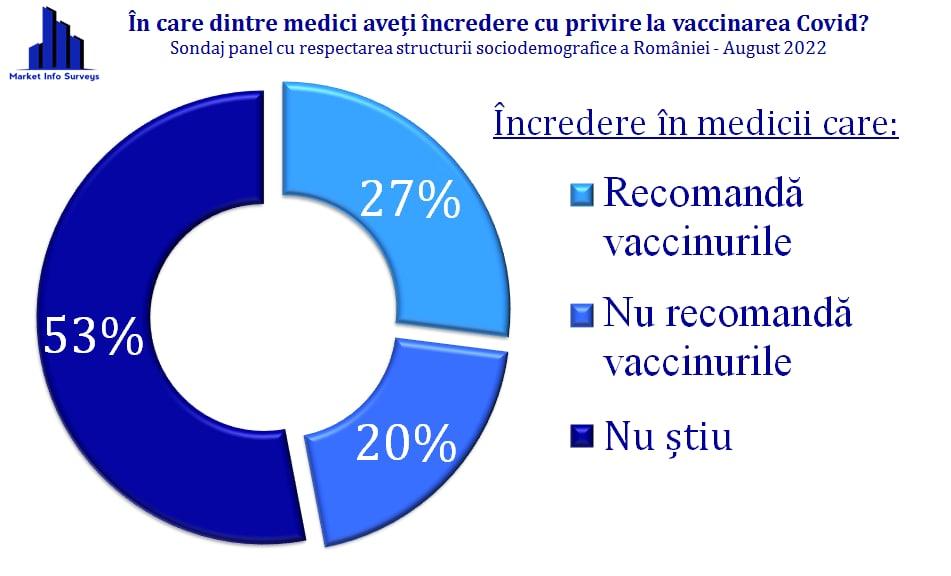 Market Info Surveys

În care dintre medici aveți încredere cu privire la vaccinarea Covid?
Sondaj panel cu respectarea structurii sociodemografice a României - August 2022

27%
20%
53%

Încredere în medicii care:
Recomandă vaccinurile
Nu recomandă vaccinurile
Nu știu